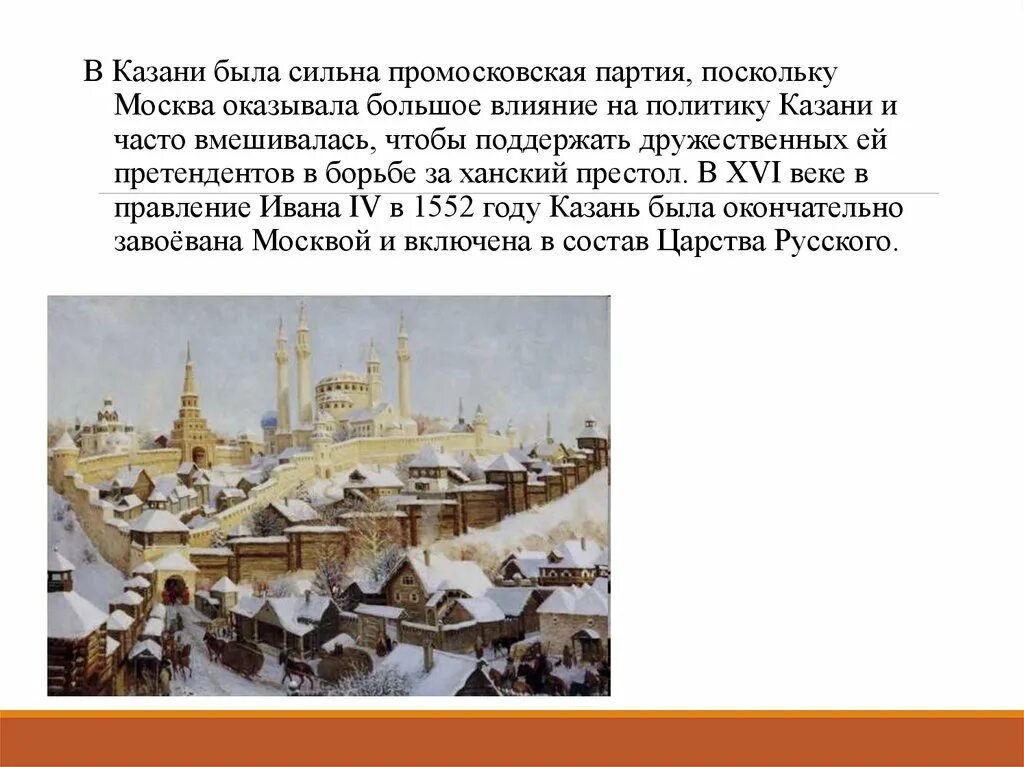 В Казани была сильна промосковская партия, поскольку Москва оказывала большое влияние на политику Казани и часто вмешивалась, чтобы поддержать дружественных ей претендентов в борьбе за ханский престол. В XVI веке в правление Ивана IV в 1552 году Казань была окончательно завоёвана Москвой и включена в состав Царства Русского.